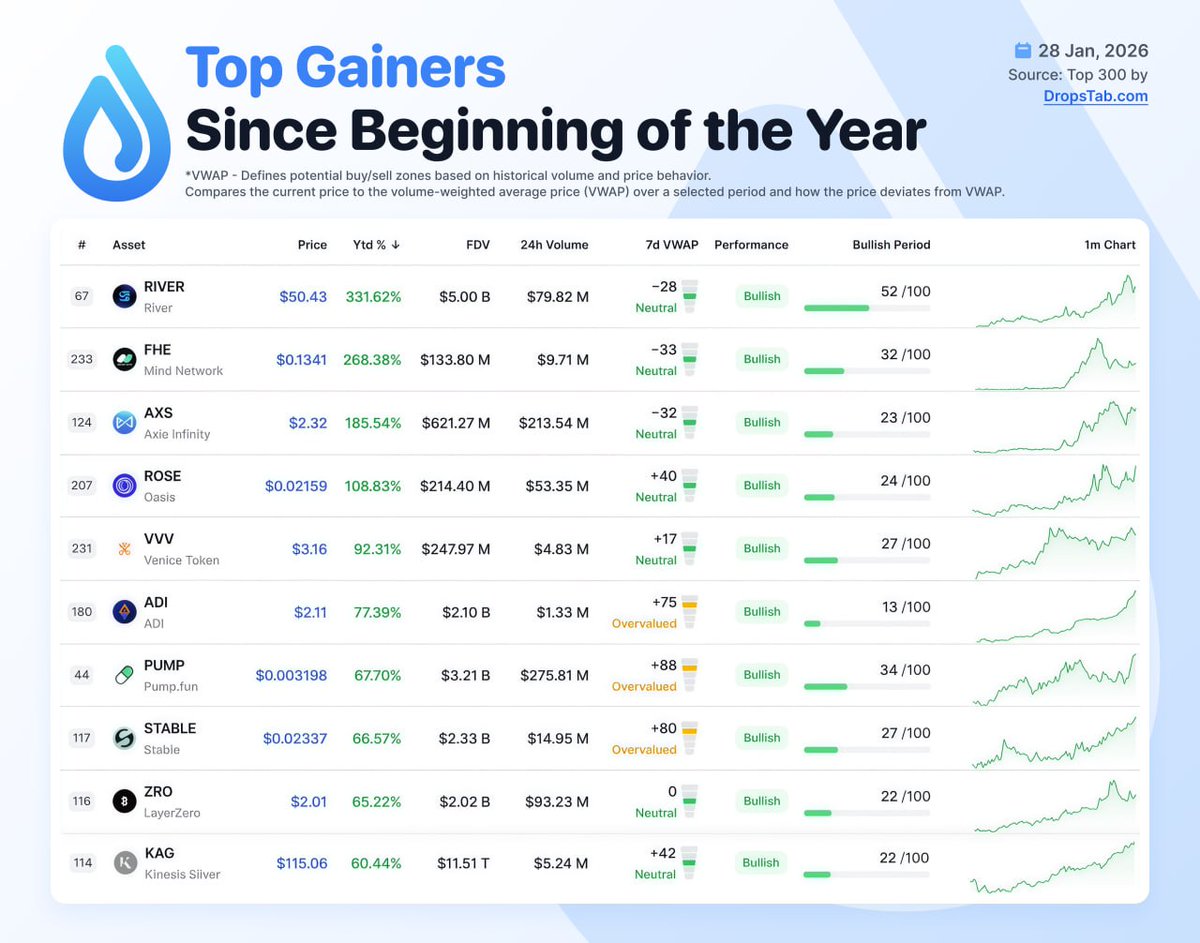 Top Gainers
Since Beginning of the Year

28 Jan, 2026
Source: Top 300 by DropsTab.com

*VWAP - Defines potential buy/sell zones based on historical volume and price behavior.
Compares the current price to the volume-weighted average price (VWAP) over a selected period and how the price deviates from VWAP.

| # | Asset | Price | Ytd % ↓ | FDV | 24h Volume | 7d VWAP | Performance | Bullish Period | 1m Chart |
|---|---|---|---|---|---|---|---|---|---|
| 67 | RIVER River | $50.43 | 331.62% | $5.00 B | $79.82 M | −28 Neutral | Bullish | 52 /100 | |
| 233 | FHE Mind Network | $0.1341 | 268.38% | $133.80 M | $9.71 M | −33 Neutral | Bullish | 32 /100 | |
| 124 | AXS Axie Infinity | $2.32 | 185.54% | $621.27 M | $213.54 M | −32 Neutral | Bullish | 23 /100 | |
| 207 | ROSE Oasis | $0.02159 | 108.83% | $214.40 M | $53.35 M | +40 Neutral | Bullish | 24 /100 | |
| 231 | VVV Venice Token | $3.16 | 92.31% | $247.97 M | $4.83 M | +17 Neutral | Bullish | 27 /100 | |
| 180 | ADI ADI | $2.11 | 77.39% | $2.10 B | $1.33 M | +75 Overvalued | Bullish | 13 /100 | |
| 44 | PUMP Pump.fun | $0.003198 | 67.70% | $3.21 B | $275.81 M | +88 Overvalued | Bullish | 34 /100 | |
| 117 | STABLE Stable | $0.02337 | 66.57% | $2.33 B | $14.95 M | +80 Overvalued | Bullish | 27 /100 | |
| 116 | ZRO LayerZero | $2.01 | 65.22% | $2.02 B | $93.23 M | 0 Neutral | Bullish | 22 /100 | |
| 114 | KAG Kinesis Silver | $115.06 | 60.44% | $11.51 T | $5.24 M | +42 Neutral | Bullish | 22 /100 | |